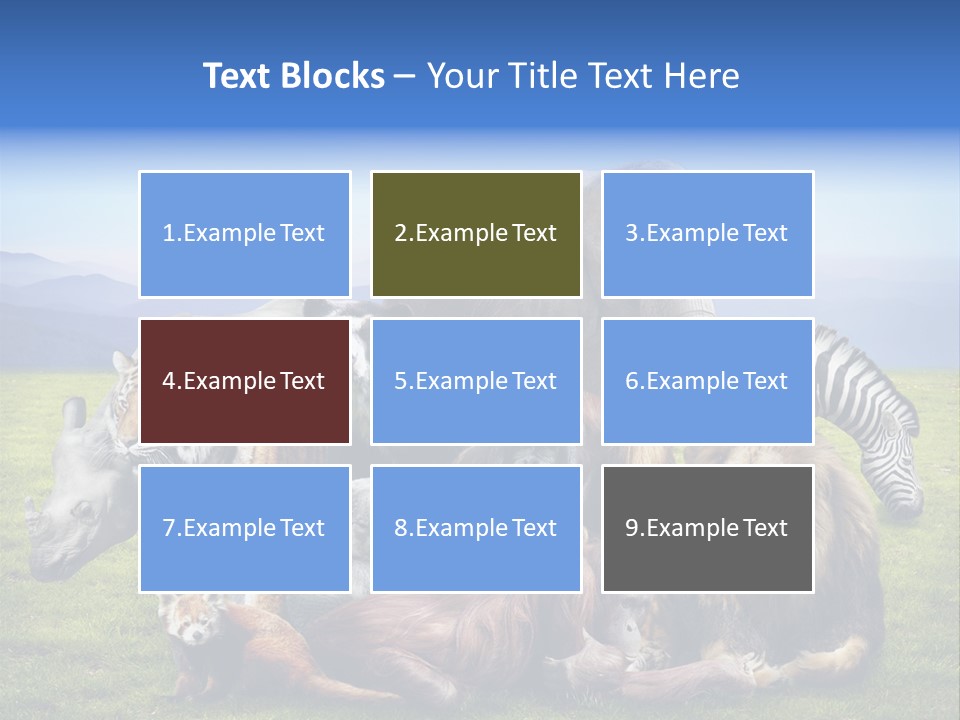 Text Blocks – Your Title Text Here

1.Example Text

2.Example Text

3.Example Text

4.Example Text

5.Example Text

6.Example Text

7.Example Text

8.Example Text

9.Example Text